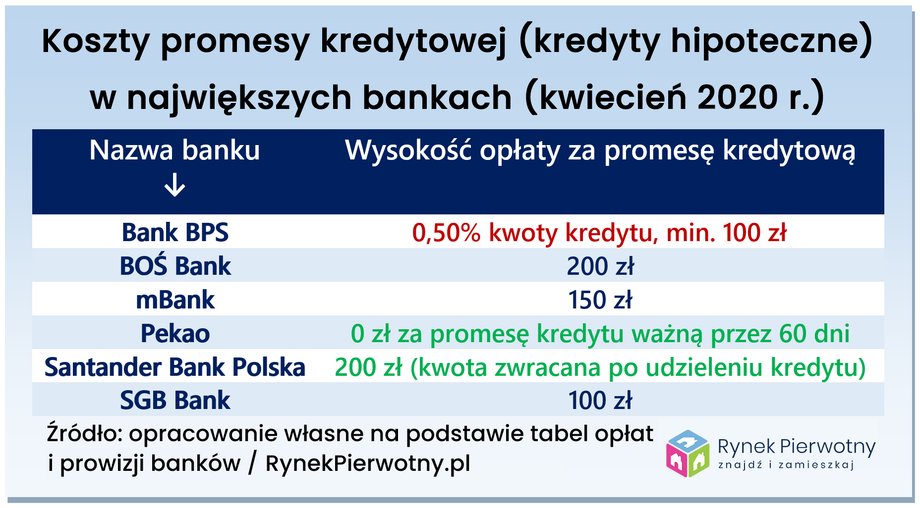 Koszty promesy kredytowej (kredyty hipoteczne) w największych bankach (kwiecień 2020 r.)

| Nazwa banku ↓ | Wysokość opłaty za promesę kredytową |
|---|---|
| Bank BPS | 0,50% kwoty kredytu, min. 100 zł |
| BOŚ Bank | 200 zł |
| mBank | 150 zł |
| Pekao | 0 zł za promesę kredytu ważną przez 60 dni |
| Santander Bank Polska | 200 zł (kwota zwracana po udzieleniu kredytu) |
| SGB Bank | 100 zł |

Źródło: opracowanie własne na podstawie tabel opłat i prowizji banków / RynekPierwotny.pl

Rynek Pierwotny
znajdź i zamieszkaj